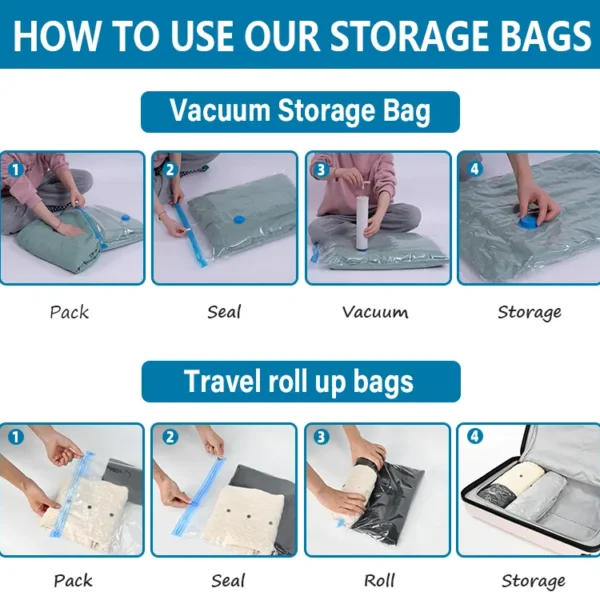 HOW TO USE OUR STORAGE BAGS

Vacuum Storage Bag

1

2

3

4

Pack

Seal

Vacuum

Storage

Travel roll up bags

1

2

3

4

Pack

Seal

Roll

Storage